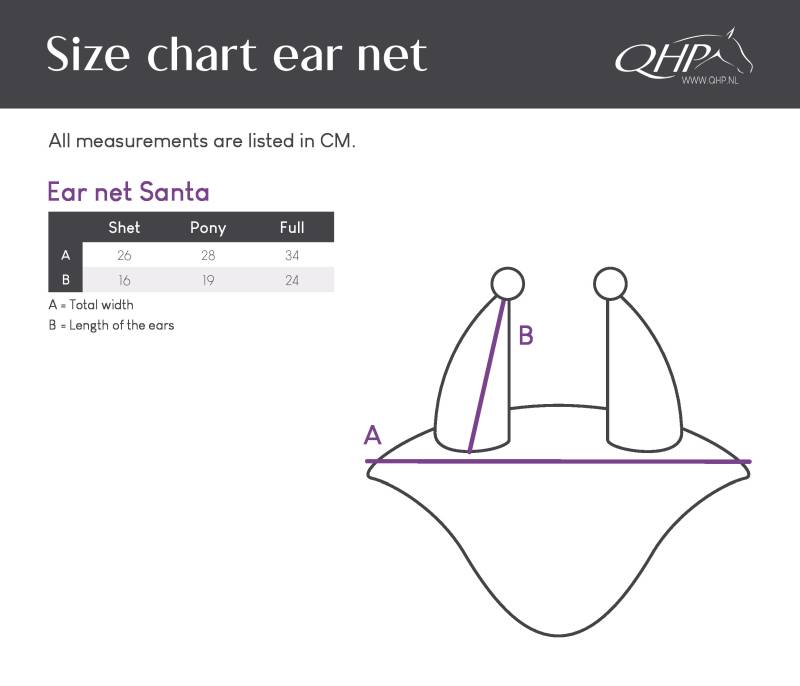 Size chart ear net

QHP
WWW.QHP.NL

All measurements are listed in CM.

Ear net Santa

| | Shet | Pony | Full |
|---|---|---|---|
| A | 26 | 28 | 34 |
| B | 16 | 19 | 24 |

A = Total width
B = Length of the ears

B

A